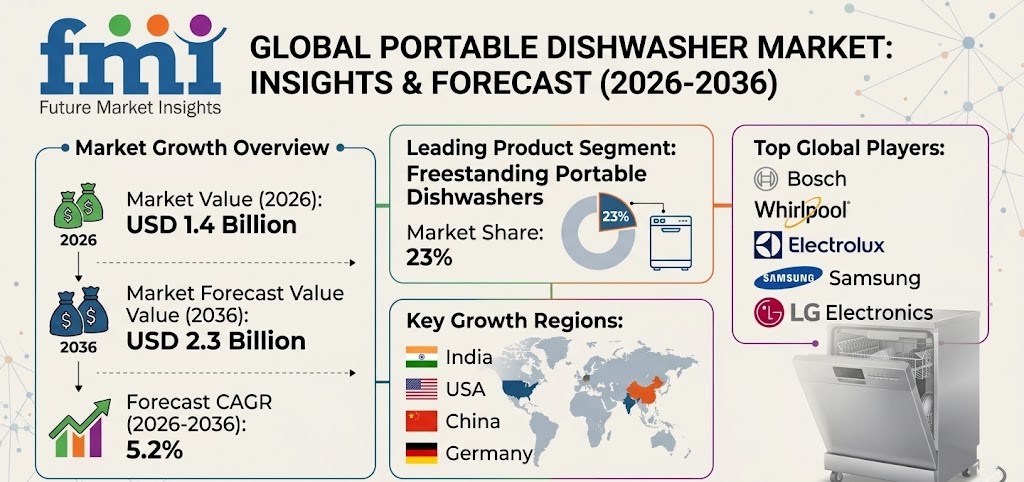 fmi
Future Market Insights

GLOBAL PORTABLE DISHWASHER MARKET: INSIGHTS & FORECAST (2026-2036)

Market Growth Overview

2026
Market Value (2026):
USD 1.4 Billion

2036
Market Forecast Value Value (2036):
USD 2.3 Billion

Forecast CAGR (2026-2036):
5.2%

Leading Product Segment:
Freestanding Portable Dishwashers
Market Share:
23%
23%

Key Growth Regions:
India
USA
China
Germany

Top Global Players:
Bosch
Whirlpool
Electrolux
SAMSUNG Samsung
LG Electronics